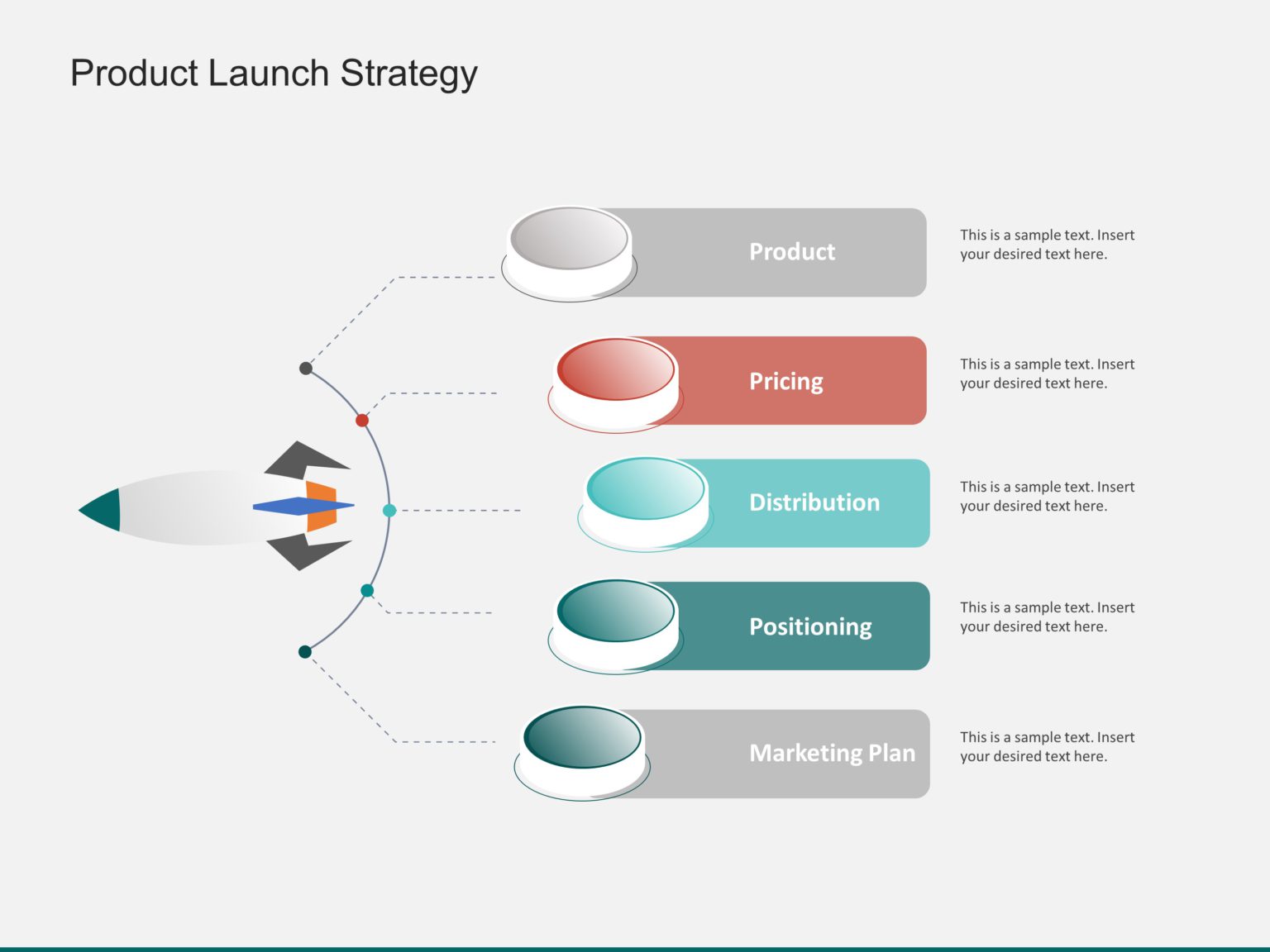 Product Launch Strategy

Product

This is a sample text. Insert your desired text here.

Pricing

This is a sample text. Insert your desired text here.

Distribution

This is a sample text. Insert your desired text here.

Positioning

This is a sample text. Insert your desired text here.

Marketing Plan

This is a sample text. Insert your desired text here.